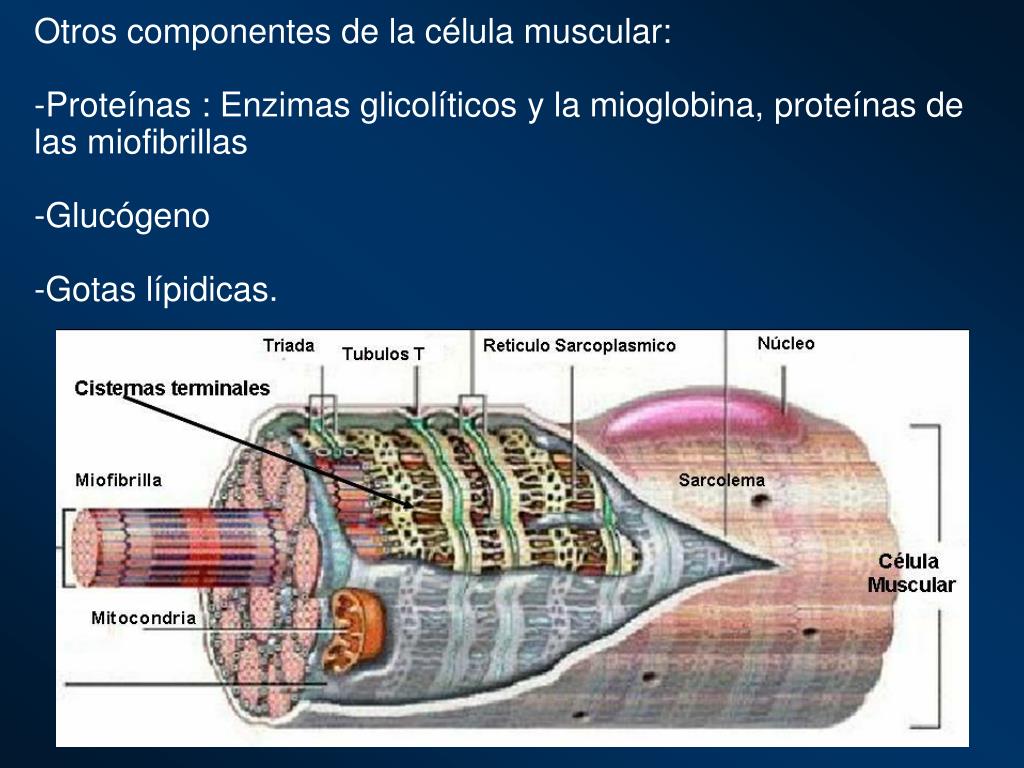 Otros componentes de la célula muscular:

-Proteínas : Enzimas glicolíticos y la mioglobina, proteínas de las miofibrillas

-Glucógeno

-Gotas lípidicas.

Triada
Tubulos T
Reticulo Sarcoplasmico
Núcleo
Cisternas terminales
Miofibrilla
Sarcolema
Célula Muscular
Mitocondria